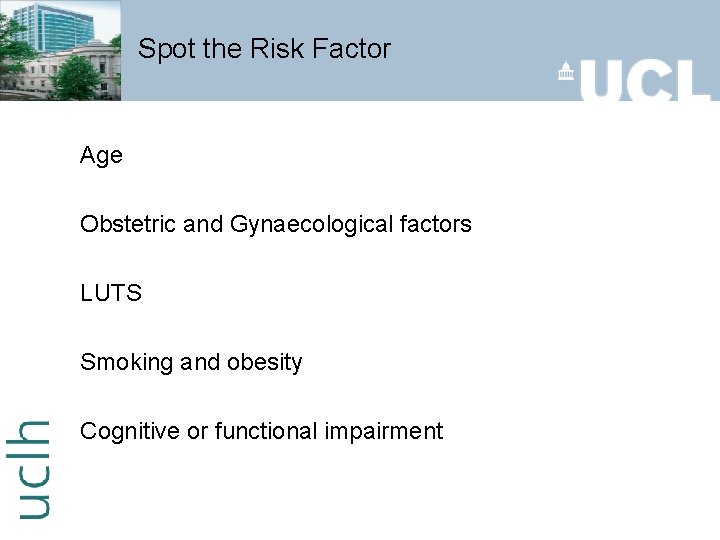 Spot the Risk Factor

UCL

Age

Obstetric and Gynaecological factors

LUTS

Smoking and obesity

Cognitive or functional impairment

uclh